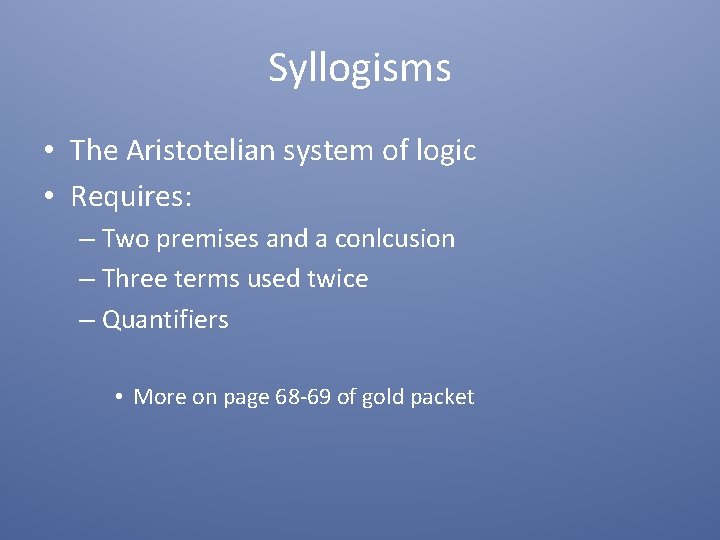 Syllogisms

• The Aristotelian system of logic
• Requires:
– Two premises and a conlcusion
– Three terms used twice
– Quantifiers

• More on page 68-69 of gold packet